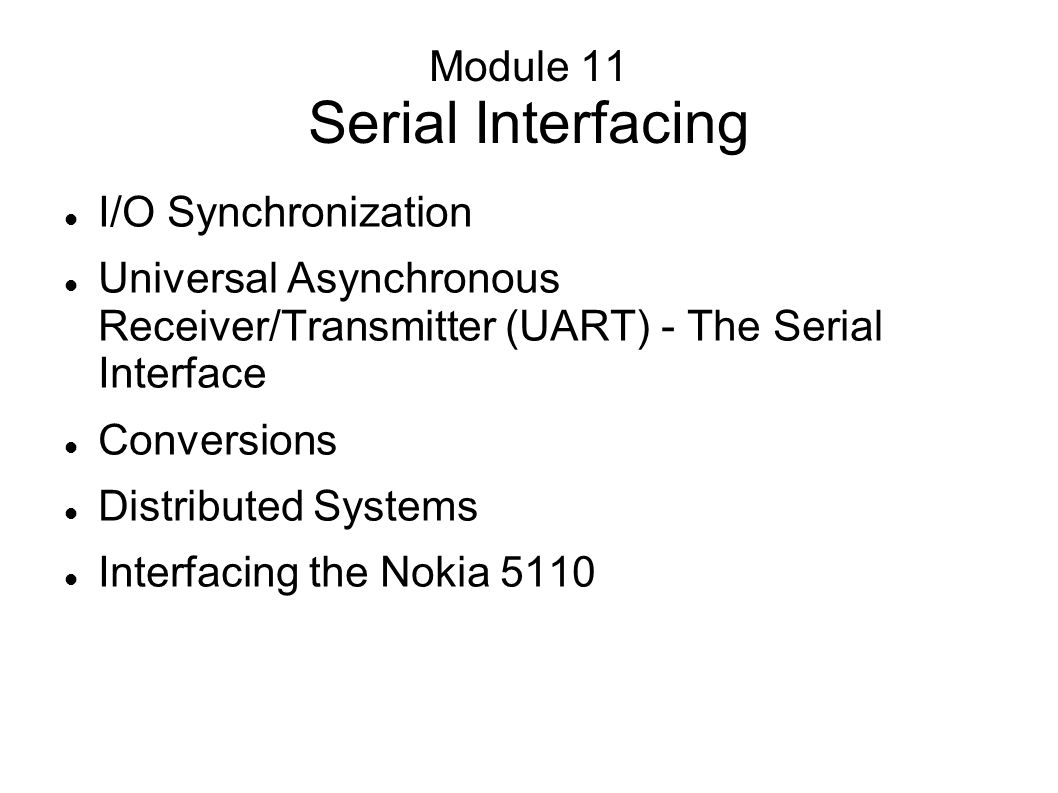 Module 11
Serial Interfacing

- I/O Synchronization
- Universal Asynchronous Receiver/Transmitter (UART) - The Serial Interface
- Conversions
- Distributed Systems
- Interfacing the Nokia 5110